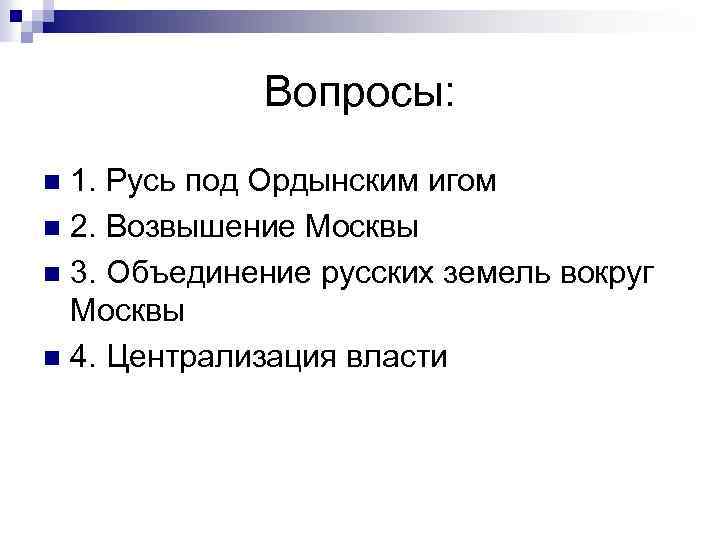 Вопросы:

1. Русь под Ордынским игом
2. Возвышение Москвы
3. Объединение русских земель вокруг Москвы
4. Централизация власти